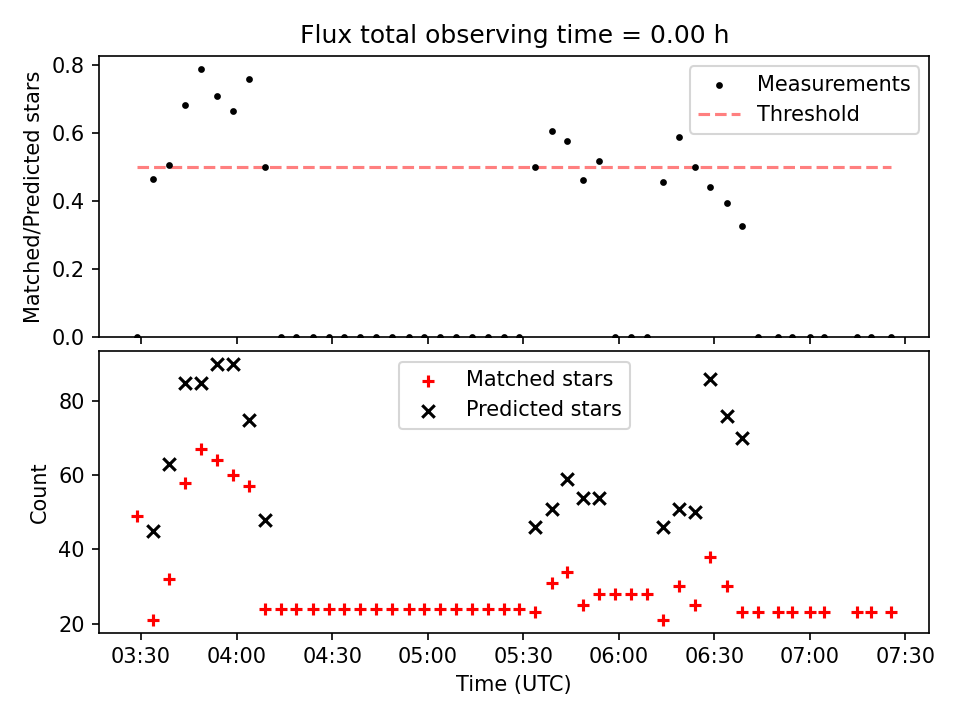 Flux total observing time = 0.00 h

Matched/Predicted stars

0.8
0.6
0.4
0.2
0.0

Measurements
Threshold

Count

80
60
40
20

Matched stars
Predicted stars

03:30 04:00 04:30 05:00 05:30 06:00 06:30 07:00 07:30

Time (UTC)